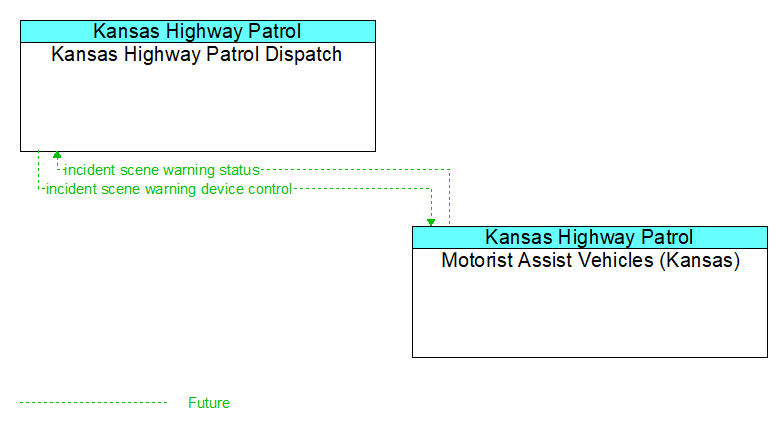 Kansas Highway Patrol
Kansas Highway Patrol Dispatch

incident scene warning status
incident scene warning device control

Kansas Highway Patrol
Motorist Assist Vehicles (Kansas)

Future